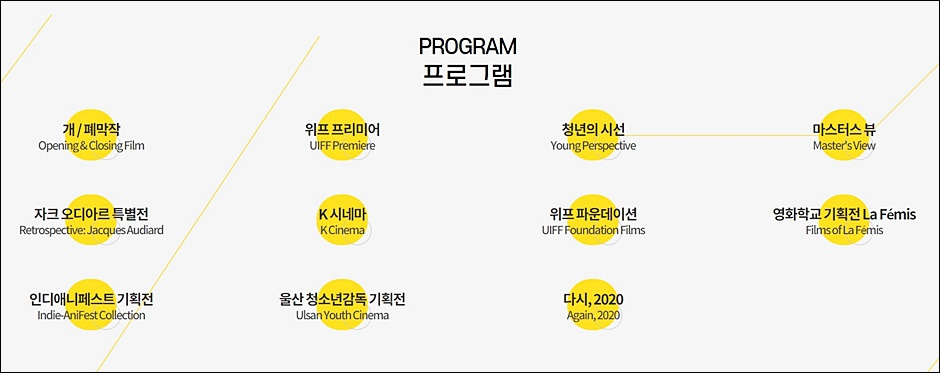 PROGRAM
프로그램

개 / 폐막작
Opening & Closing Film

위프 프리미어
UIFF Premiere

청년의 시선
Young Perspective

마스터스 뷰
Master's View

자크 오디아르 특별전
Retrospective: Jacques Audiard

K 시네마
K Cinema

위프 파운데이션
UIFF Foundation Films

영화학교 기획전 La Fémis
Films of La Fémis

인디애니페스트 기획전
Indie-AniFest Collection

울산 청소년감독 기획전
Ulsan Youth Cinema

다시, 2020
Again, 2020